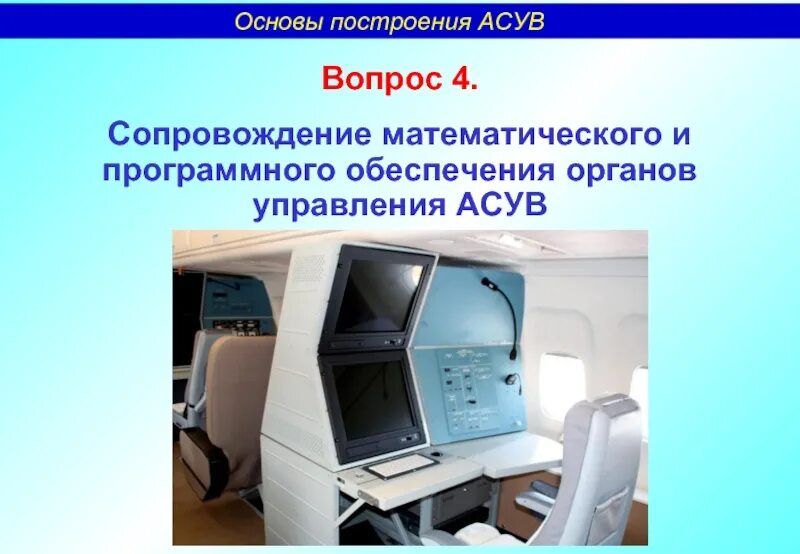 Основы построения АСУВ

Вопрос 4.

Сопровождение математического и программного обеспечения органов управления АСУВ